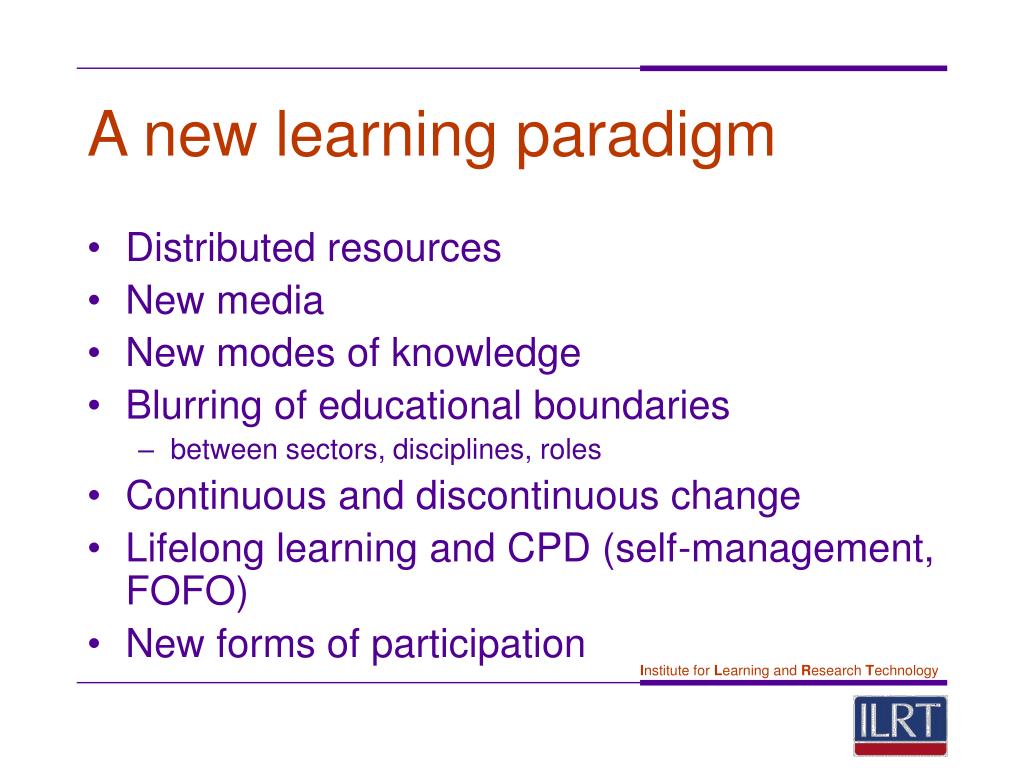 A new learning paradigm

• Distributed resources
• New media
• New modes of knowledge
• Blurring of educational boundaries
– between sectors, disciplines, roles
• Continuous and discontinuous change
• Lifelong learning and CPD (self-management, FOFO)
• New forms of participation

Institute for Learning and Research Technology

ILRT